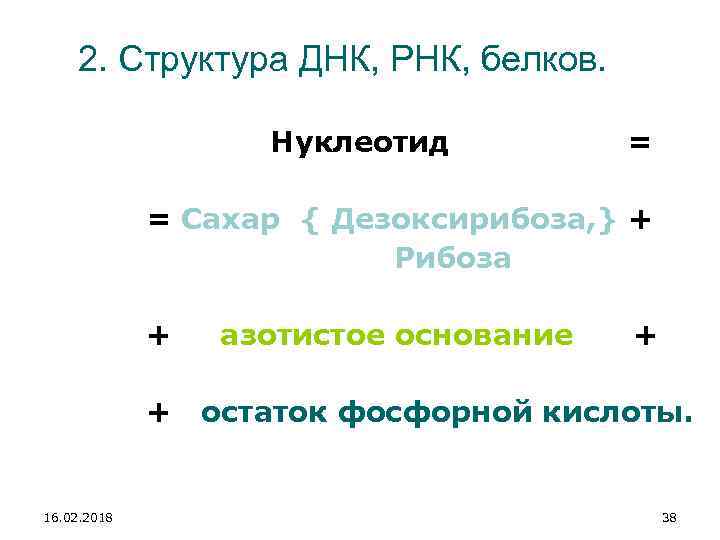 2. Структура ДНК, РНК, белков.

Нуклеотид =

= Сахар { Дезоксирибоза,} + Рибоза

+ азотистое основание +

+ остаток фосфорной кислоты.

16.02.2018

38